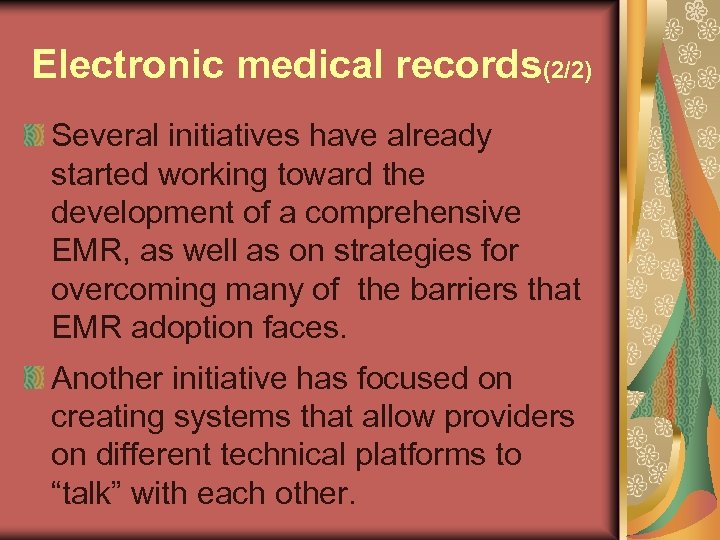 Electronic medical records(2/2)

Several initiatives have already started working toward the development of a comprehensive EMR, as well as on strategies for overcoming many of  the barriers that EMR adoption faces.

Another initiative has focused on creating systems that allow providers on different technical platforms to “talk” with each other.